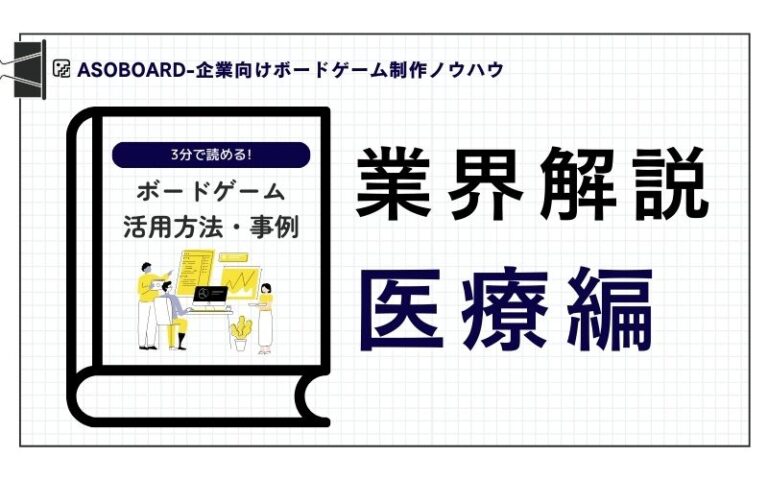 ASOBOARD-企業向けボードゲーム制作ノウハウ

3分で読める!

ボードゲーム
活用方法・事例

業界解説

医療編